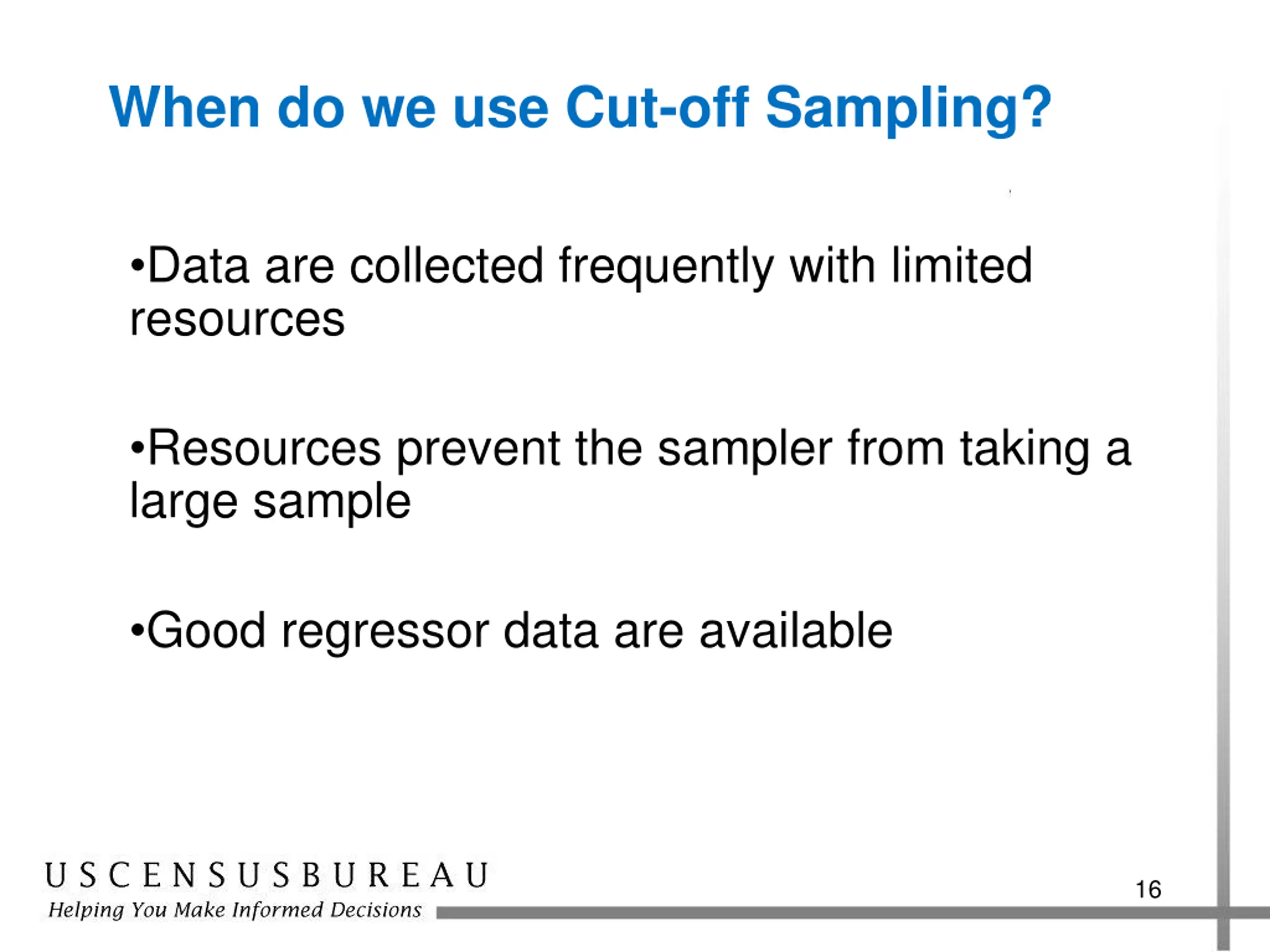 When do we use Cut-off Sampling?

•Data are collected frequently with limited resources

•Resources prevent the sampler from taking a large sample

•Good regressor data are available

USCENSUSBUREAU
Helping You Make Informed Decisions

16